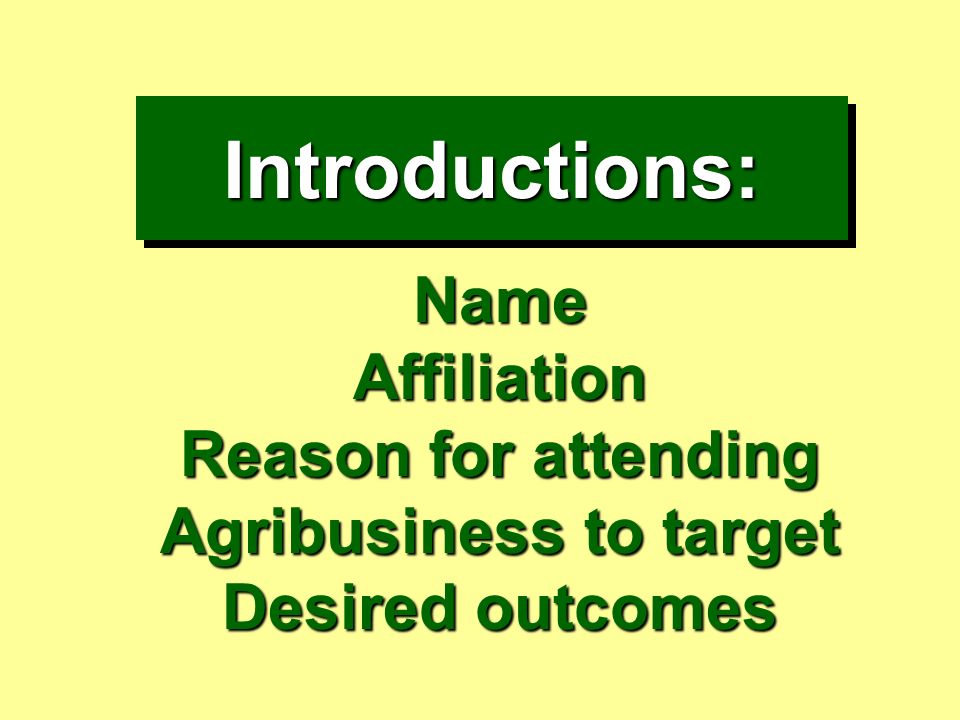 Introductions:

Name
Affiliation
Reason for attending
Agribusiness to target
Desired outcomes